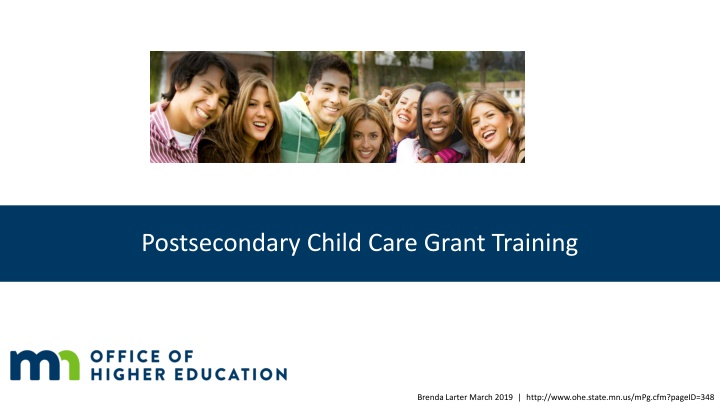 Postsecondary Child Care Grant Training

mn OFFICE OF HIGHER EDUCATION

Brenda Larter March 2019 | http://www.ohe.state.mn.us/mPg.cfm?pageID=348